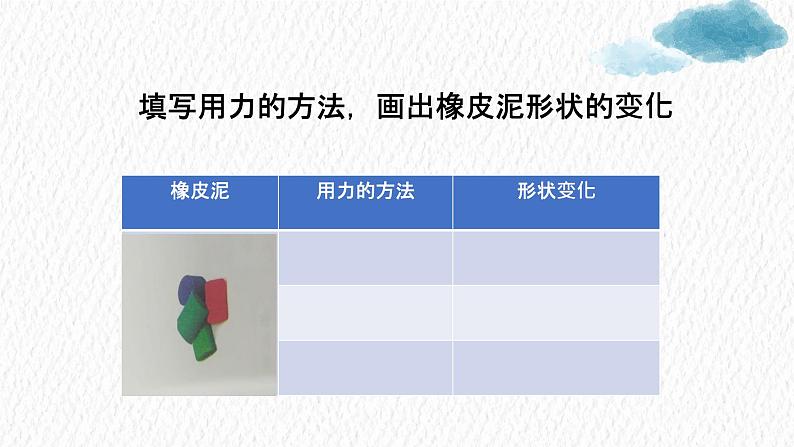 填写用力的方法，画出橡皮泥形状的变化

| 橡皮泥 | 用力的方法 | 形状变化 |
|---|---|---|
| | | |
| | | |
| | | |